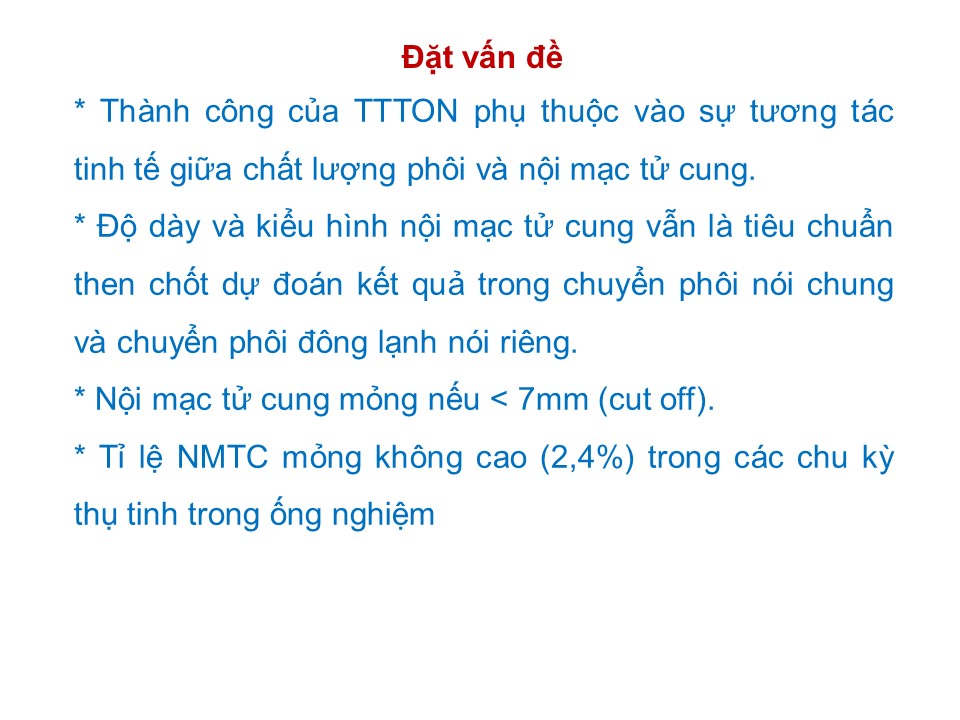 Đặt vấn đề

* Thành công của TTTON phụ thuộc vào sự tương tác tinh tế giữa chất lượng phôi và nội mạc tử cung.

* Độ dày và kiểu hình nội mạc tử cung vẫn là tiêu chuẩn then chốt dự đoán kết quả trong chuyển phôi nói chung và chuyển phôi đông lạnh nói riêng.

* Nội mạc tử cung mỏng nếu < 7mm (cut off).

* Tỉ lệ NMTC mỏng không cao (2,4%) trong các chu kỳ thụ tinh trong ống nghiệm